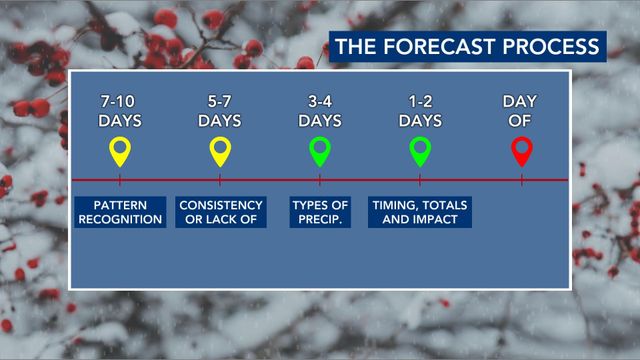 THE FORECAST PROCESS

7-10 DAYS

5-7 DAYS

3-4 DAYS

1-2 DAYS

DAY OF

PATTERN RECOGNITION

CONSISTENCY OR LACK OF

TYPES OF PRECIP.

TIMING, TOTALS AND IMPACT